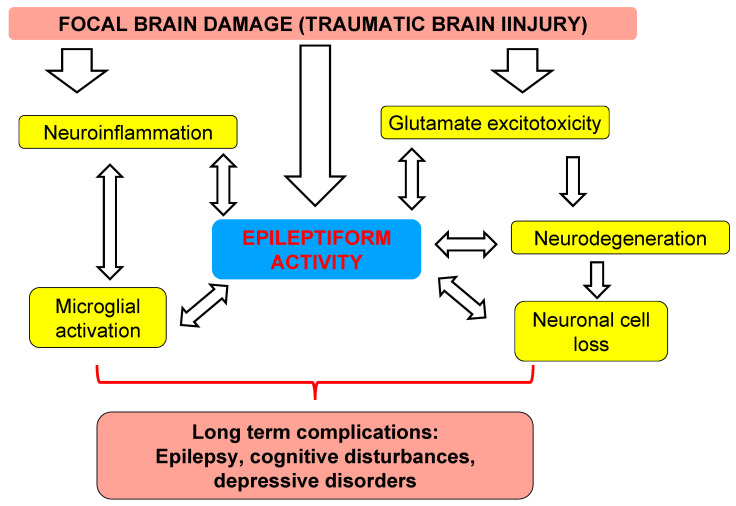 FOCAL BRAIN DAMAGE (TRAUMATIC BRAIN IINJURY)

Neuroinflammation

Glutamate excitotoxicity

EPILEPTIFORM ACTIVITY

Neurodegeneration

Microglial activation

Neuronal cell loss

Long term complications:
Epilepsy, cognitive disturbances, depressive disorders